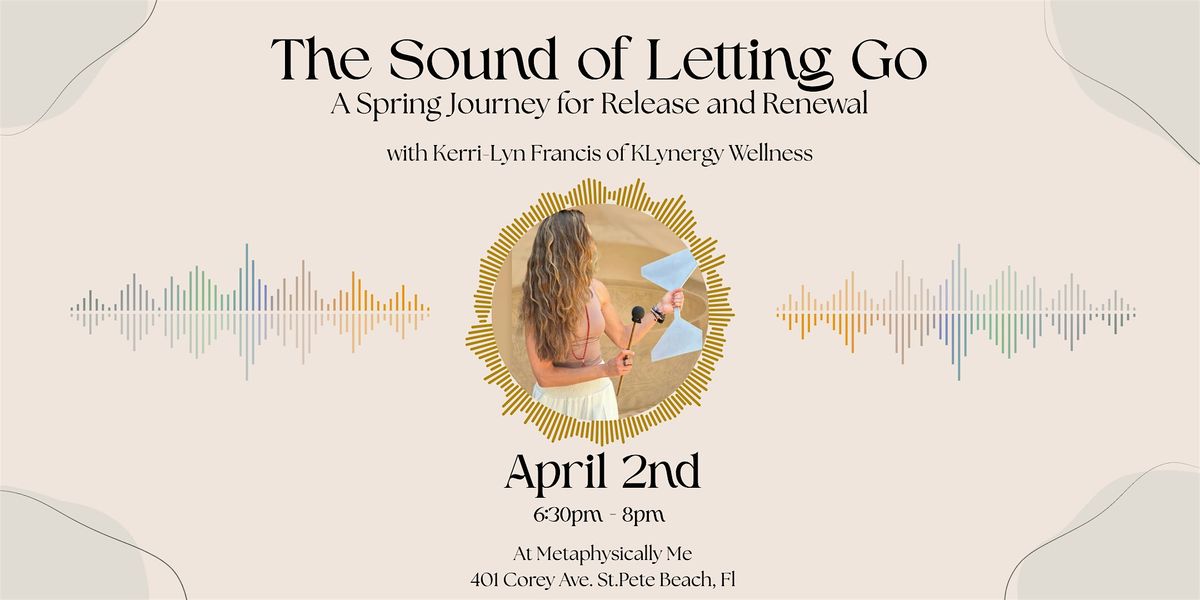 The Sound of Letting Go
A Spring Journey for Release and Renewal

with Kerri-Lyn Francis of KLynergy Wellness

April 2nd
6:30pm - 8pm

At Metaphysically Me
401 Corey Ave. St.Pete Beach, Fl